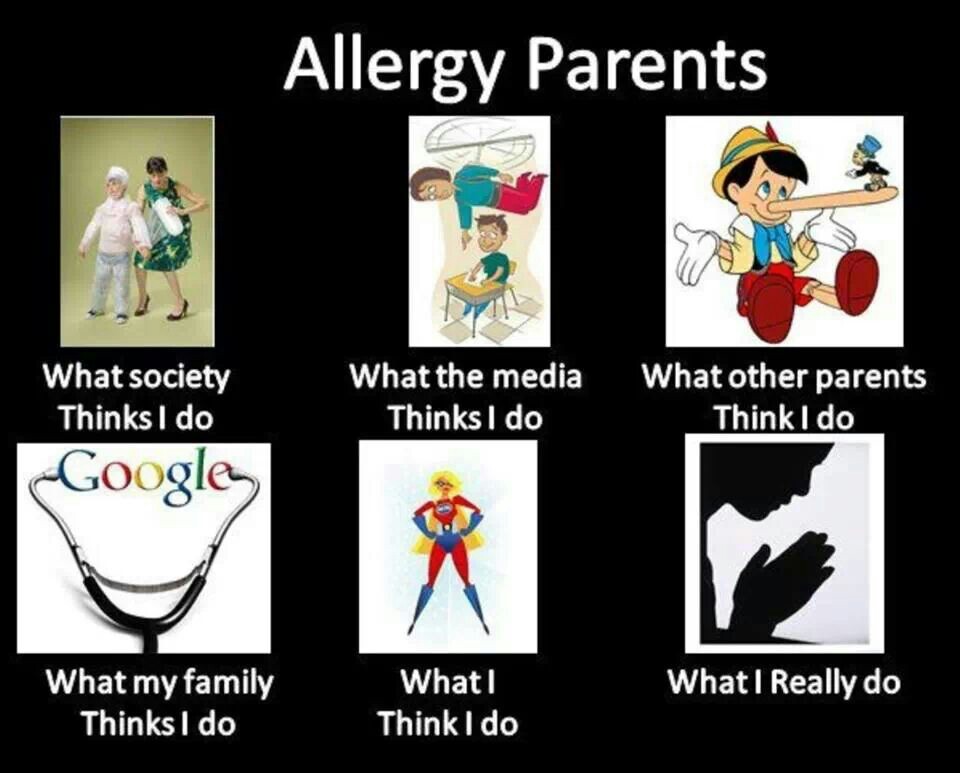 Allergy Parents

What society Thinks I do

What the media Thinks I do

What other parents Think I do

Google

What my family Thinks I do

What I Think I do

What I Really do